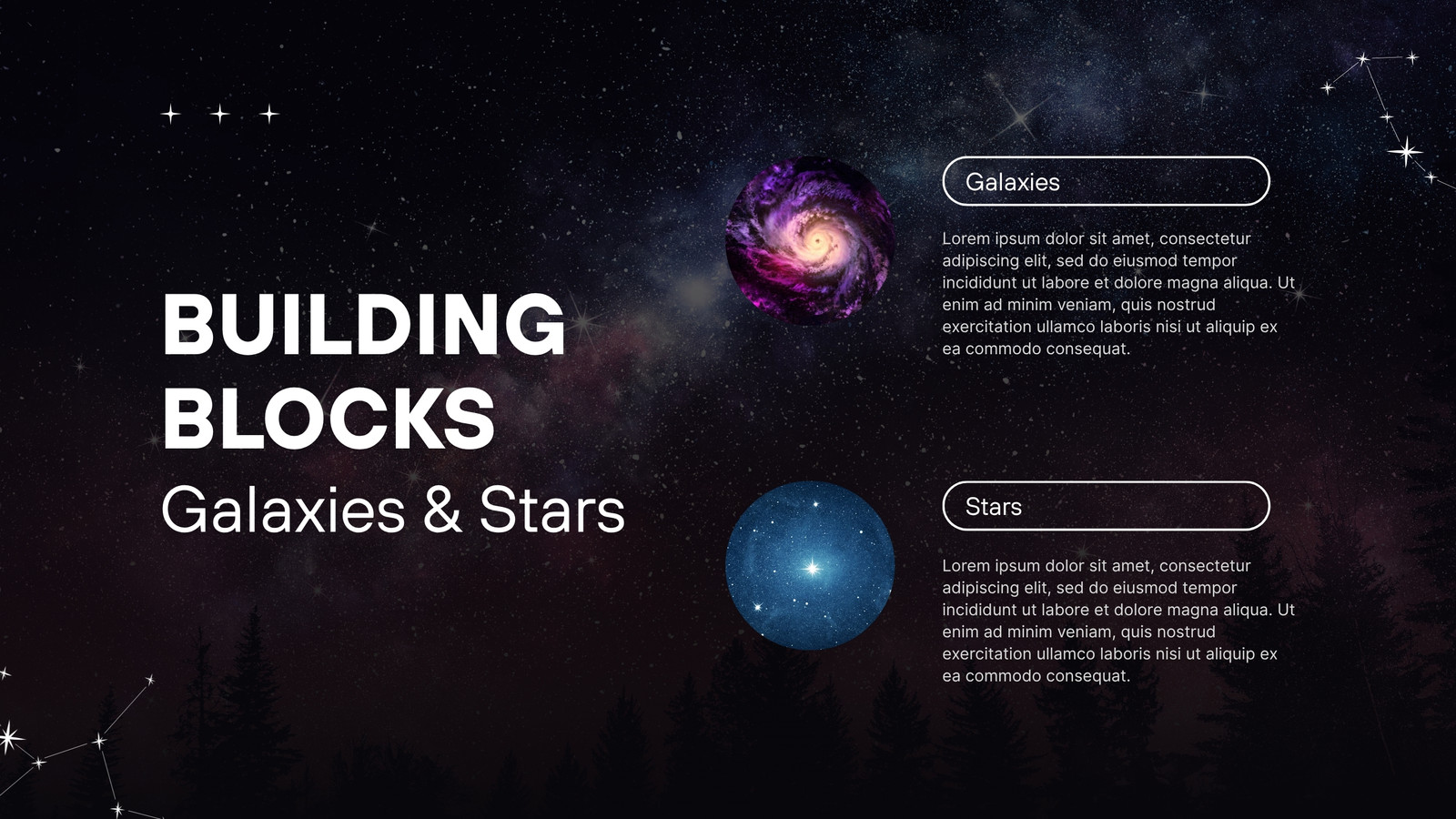 BUILDING BLOCKS
Galaxies & Stars

Galaxies

Lorem ipsum dolor sit amet, consectetur adipiscing elit, sed do eiusmod tempor incididunt ut labore et dolore magna aliqua. Ut enim ad minim veniam, quis nostrud exercitation ullamco laboris nisi ut aliquip ex ea commodo consequat.

Stars

Lorem ipsum dolor sit amet, consectetur adipiscing elit, sed do eiusmod tempor incididunt ut labore et dolore magna aliqua. Ut enim ad minim veniam, quis nostrud exercitation ullamco laboris nisi ut aliquip ex ea commodo consequat.